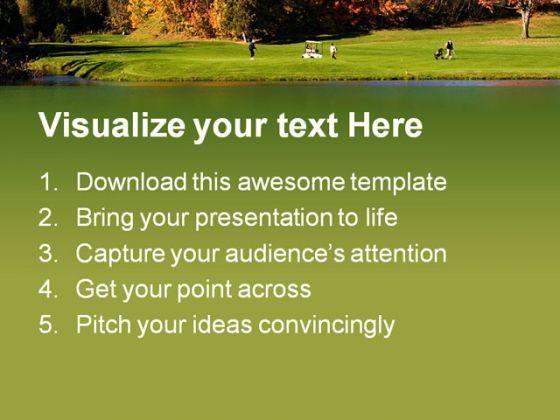 Visualize your text Here

1. Download this awesome template
2. Bring your presentation to life
3. Capture your audience's attention
4. Get your point across
5. Pitch your ideas convincingly